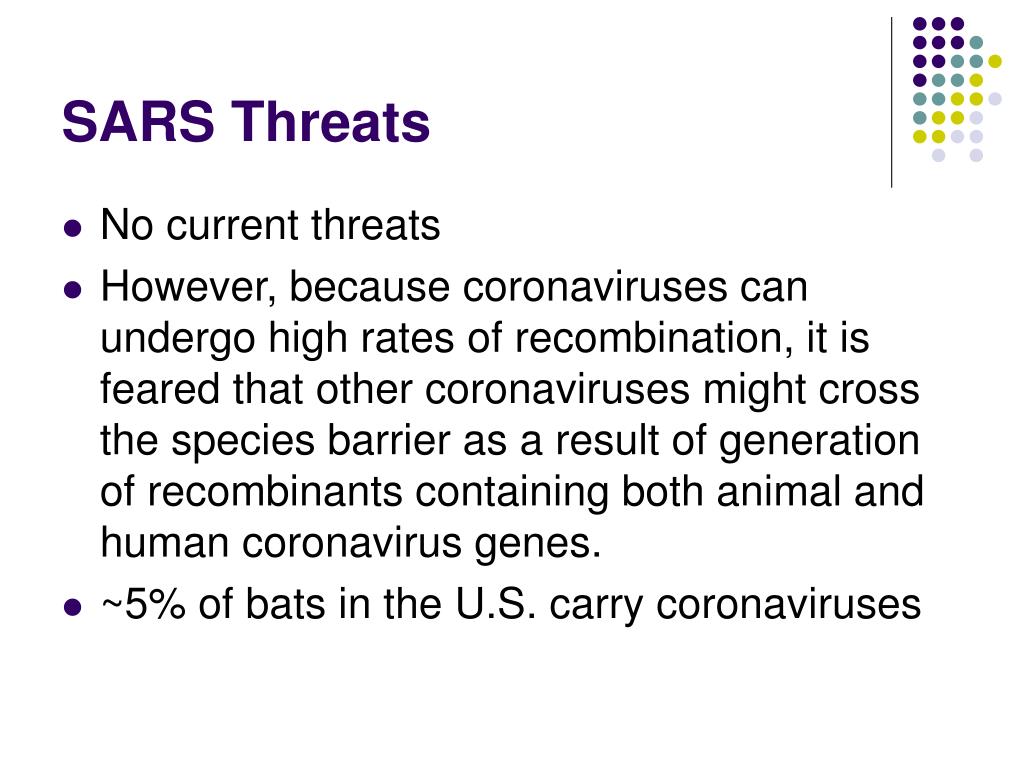 SARS Threats

- No current threats
- However, because coronaviruses can undergo high rates of recombination, it is feared that other coronaviruses might cross the species barrier as a result of generation of recombinants containing both animal and human coronavirus genes.
- ~5% of bats in the U.S. carry coronaviruses